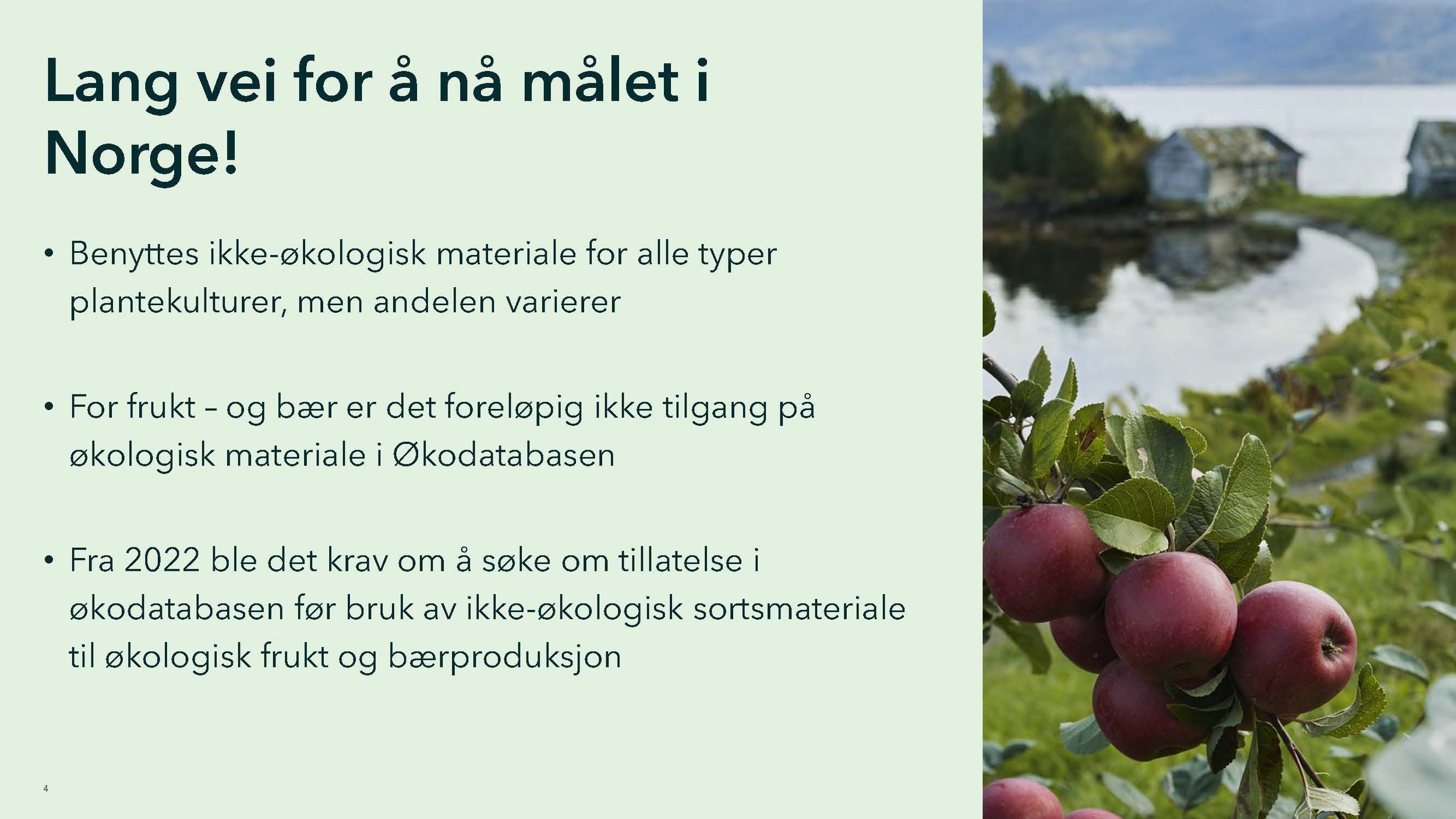 Lang vei for å nå målet i Norge!

• Benyttes ikke-økologisk materiale for alle typer plantekulturer, men andelen varierer

• For frukt – og bær er det foreløpig ikke tilgang på økologisk materiale i Økodatabasen

• Fra 2022 ble det krav om å søke om tillatelse i økodatabasen før bruk av ikke-økologisk sortsmateriale til økologisk frukt og bærproduksjon

4